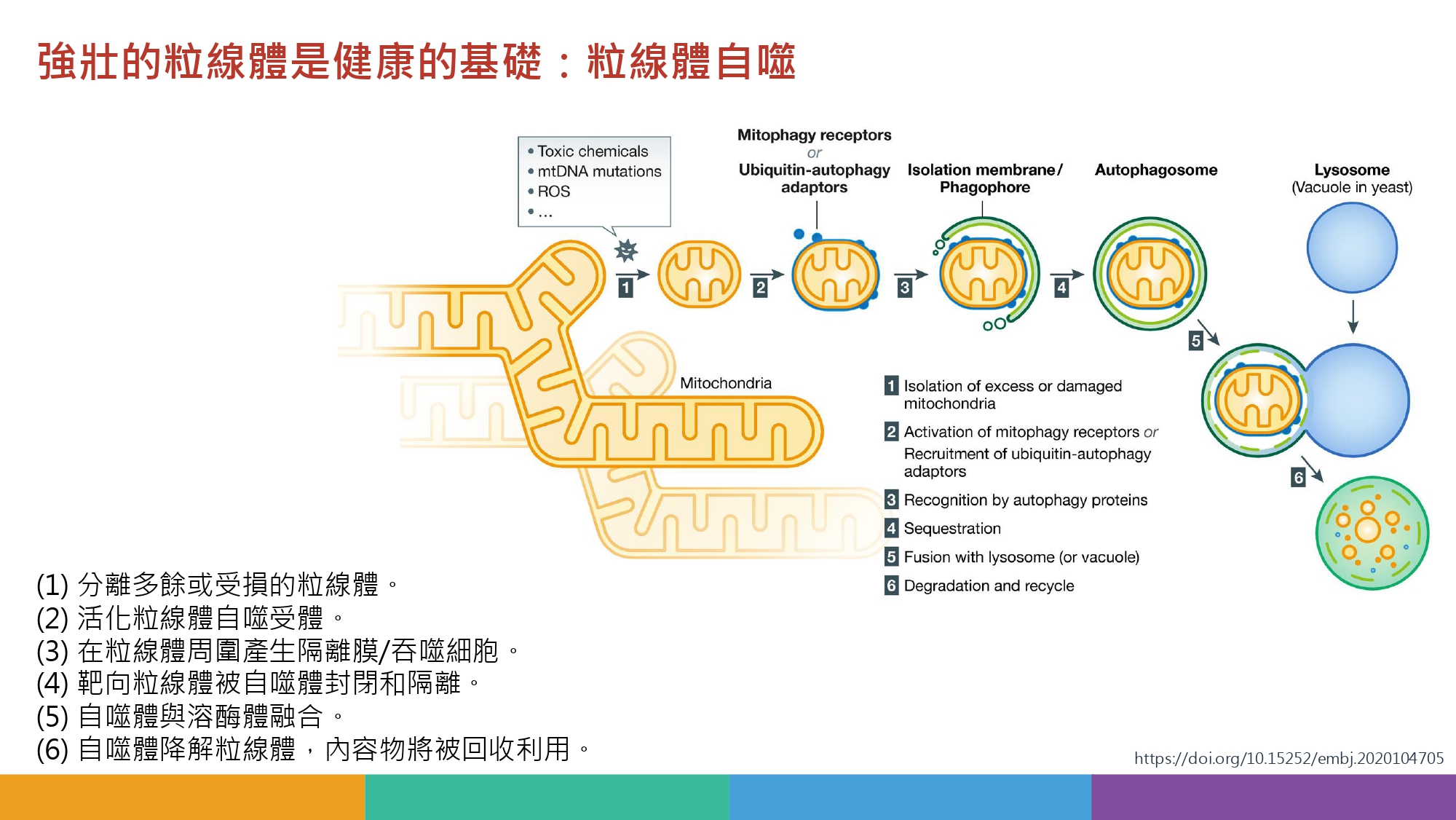 強壯的粒線體是健康的基礎：粒線體自噬

• Toxic chemicals
• mtDNA mutations
• ROS
• ...

Mitophagy receptors
or
Ubiquitin-autophagy adaptors

Isolation membrane/ Phagophore

Autophagosome

Lysosome
(Vacuole in yeast)

1

2

3

4

5

6

Mitochondria

1 Isolation of excess or damaged mitochondria

2 Activation of mitophagy receptors or Recruitment of ubiquitin-autophagy adaptors

3 Recognition by autophagy proteins

4 Sequestration

5 Fusion with lysosome (or vacuole)

6 Degradation and recycle

(1) 分離多餘或受損的粒線體。
(2) 活化粒線體自噬受體。
(3) 在粒線體周圍產生隔離膜/吞噬細胞。
(4) 靶向粒線體被自噬體封閉和隔離。
(5) 自噬體與溶酶體融合。
(6) 自噬體降解粒線體，內容物將被回收利用。

https://doi.org/10.15252/embj.2020104705